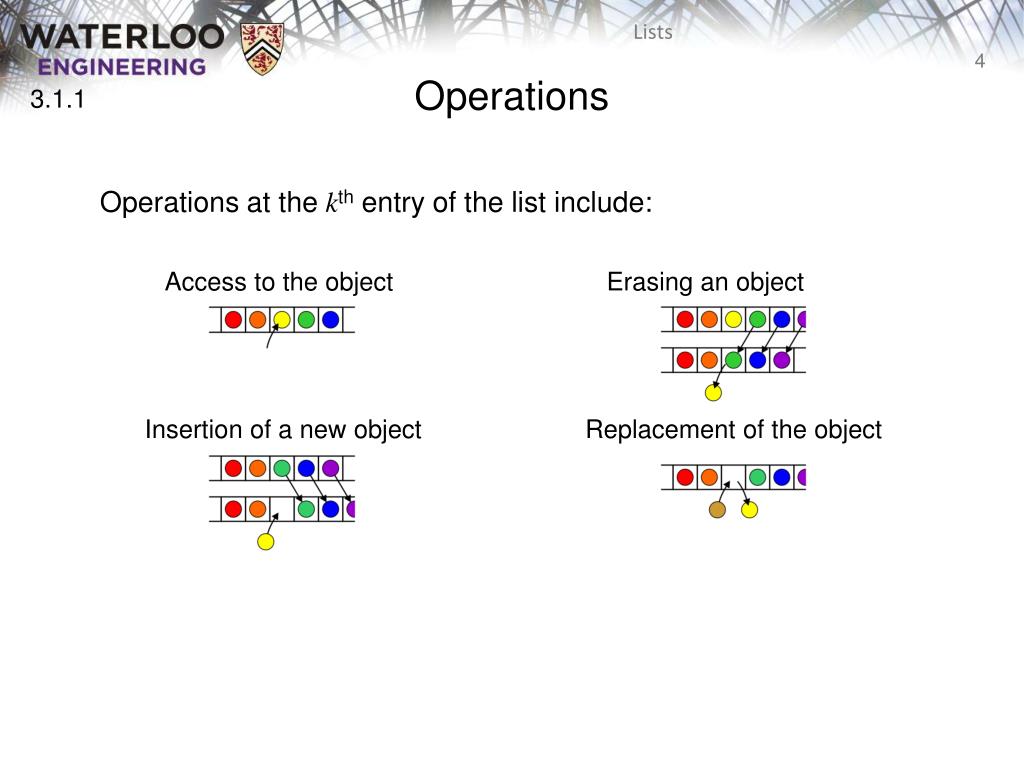 WATERLOO ENGINEERING

Lists

4

3.1.1

Operations

Operations at the $k^{\text{th}}$ entry of the list include:

Access to the object

Erasing an object

Insertion of a new object

Replacement of the object